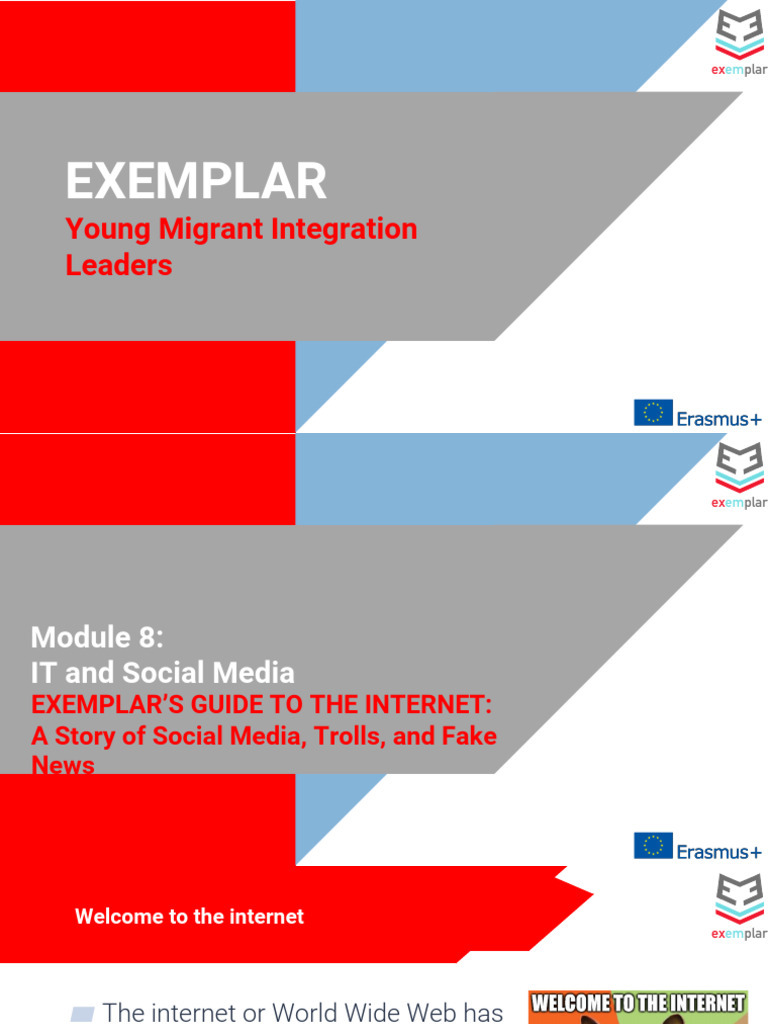 exemplar

EXEMPLAR

Young Migrant Integration Leaders

Erasmus+

exemplar

Module 8:
IT and Social Media

EXEMPLAR'S GUIDE TO THE INTERNET:
A Story of Social Media, Trolls, and Fake News

Erasmus+

exemplar

Welcome to the internet

The internet or World Wide Web has

WELCOME TO THE INTERNET